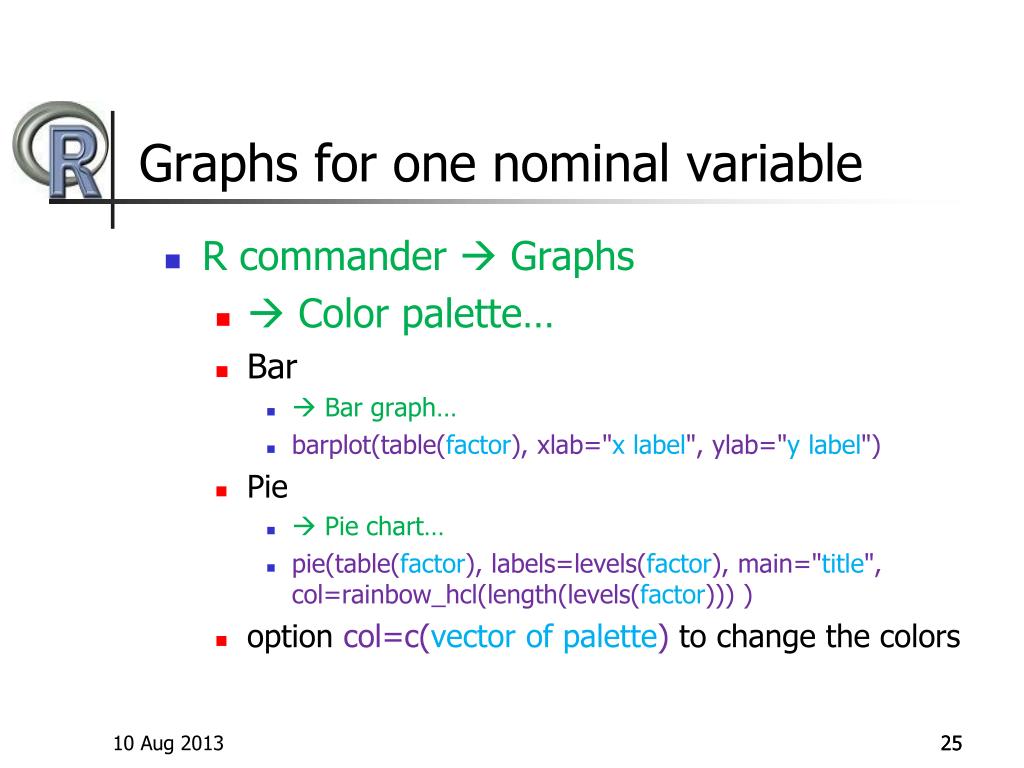 Graphs for one nominal variable

R commander → Graphs

→ Color palette…

Bar

→ Bar graph…

barplot(table(factor), xlab="x label", ylab="y label")

Pie

→ Pie chart…

pie(table(factor), labels=levels(factor), main="title", col=rainbow_hcl(length(levels(factor))) )

option col=c(vector of palette) to change the colors

10 Aug 2013

25